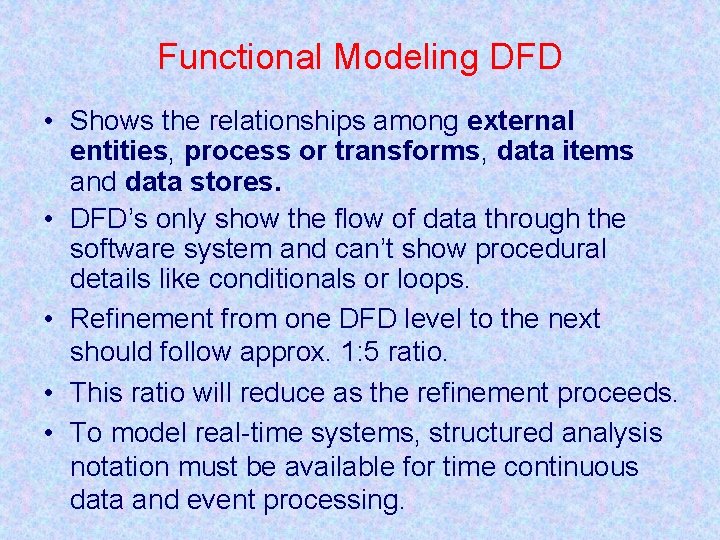 Functional Modeling DFD

• Shows the relationships among external entities, process or transforms, data items and data stores.

• DFD's only show the flow of data through the software system and can't show procedural details like conditionals or loops.

• Refinement from one DFD level to the next should follow approx. 1:5 ratio.

• This ratio will reduce as the refinement proceeds.

• To model real-time systems, structured analysis notation must be available for time continuous data and event processing.